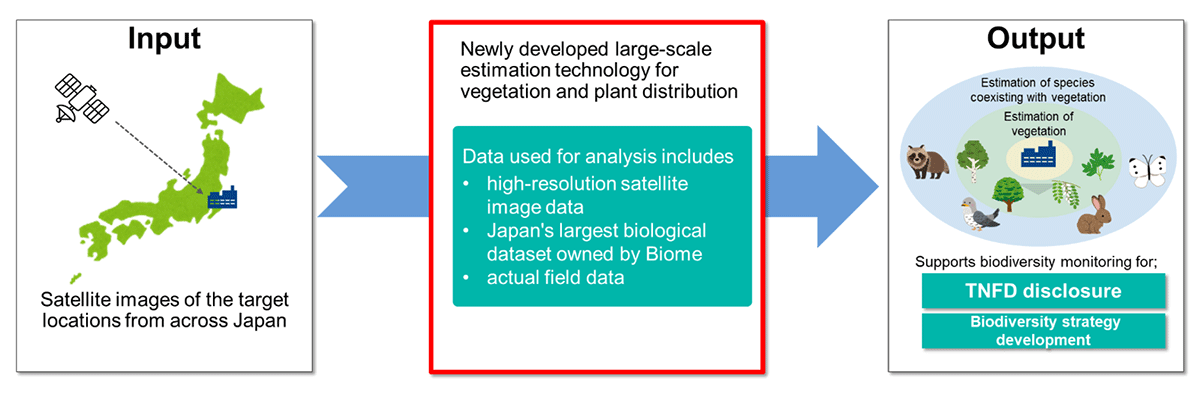 Input

Satellite images of the target locations from across Japan

Newly developed large-scale estimation technology for vegetation and plant distribution

Data used for analysis includes
• high-resolution satellite image data
• Japan's largest biological dataset owned by Biome
• actual field data

Output

Estimation of species coexisting with vegetation

Estimation of vegetation

Supports biodiversity monitoring for;

TNFD disclosure

Biodiversity strategy development